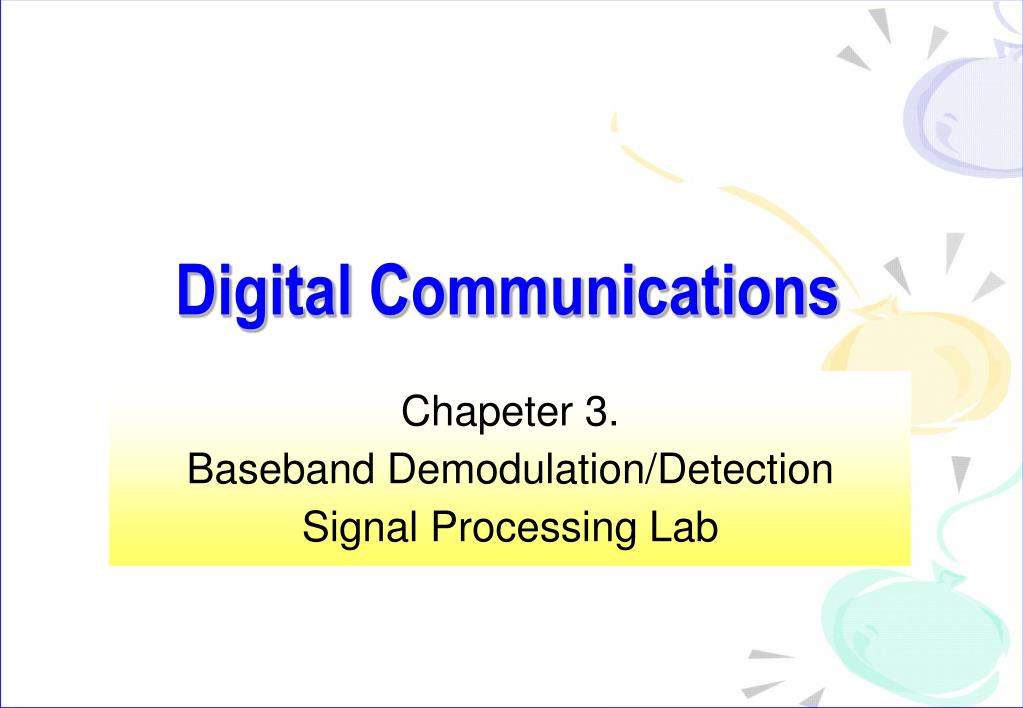 Digital Communications

Chapeter 3.
Baseband Demodulation/Detection
Signal Processing Lab